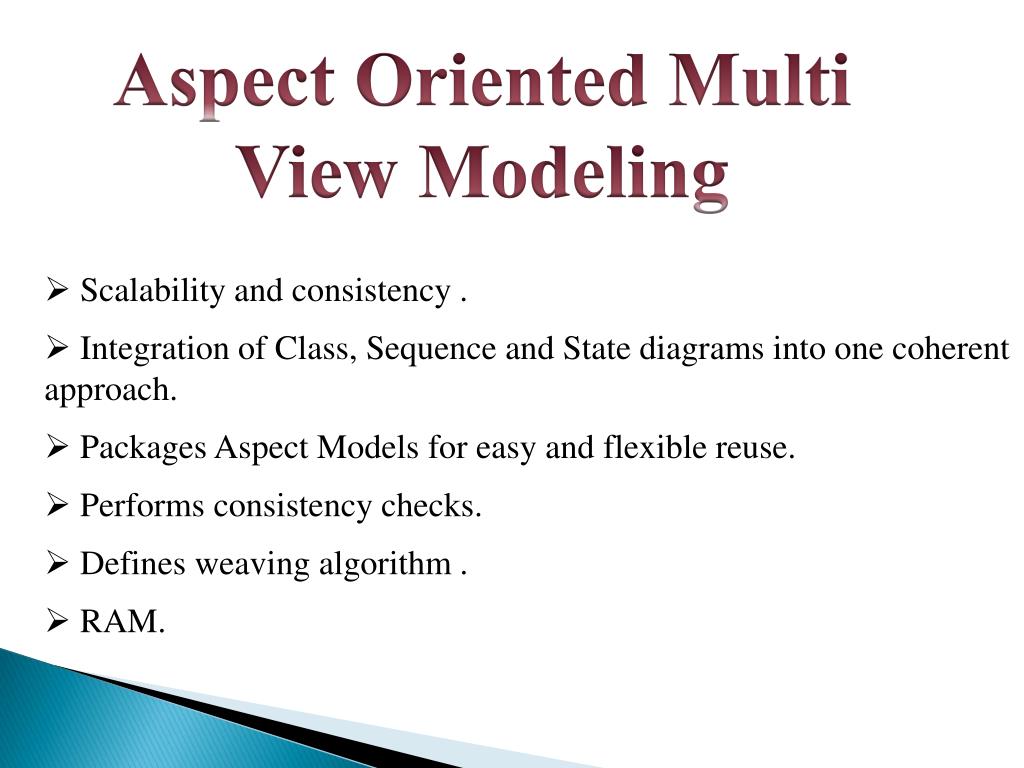 Aspect Oriented Multi View Modeling

➢ Scalability and consistency .

➢ Integration of Class, Sequence and State diagrams into one coherent approach.

➢ Packages Aspect Models for easy and flexible reuse.

➢ Performs consistency checks.

➢ Defines weaving algorithm .

➢ RAM.